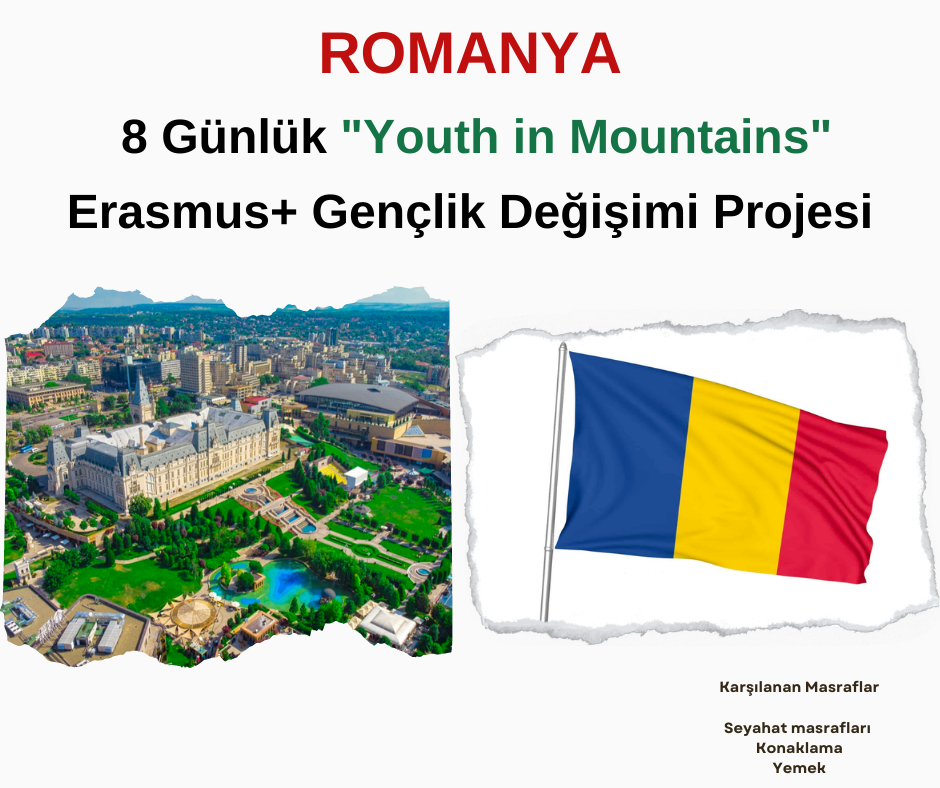 ROMANYA

8 Günlük "Youth in Mountains"

Erasmus+ Gençlik Değişimi Projesi

Karşılanan Masraflar

Seyahat masrafları
Konaklama
Yemek